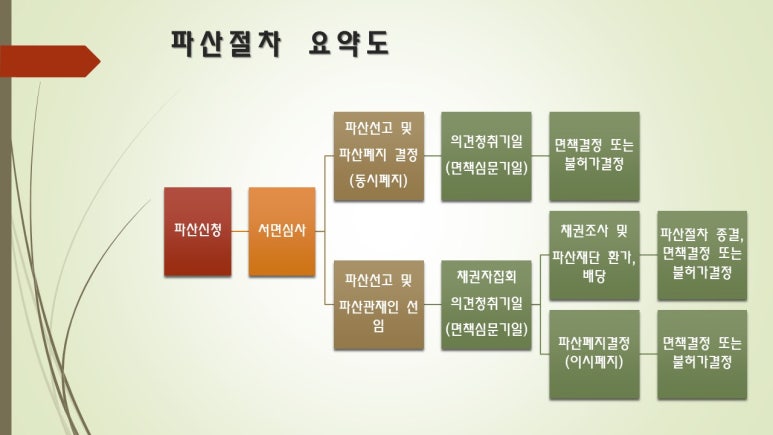 파산절차 요약도

파산신청

서면심사

파산선고 및 파산폐지 결정 (동시폐지)

의견청취기일 (면책심문기일)

면책결정 또는 불허가결정

파산선고 및 파산관재인 선임

채권자집회 의견청취기일 (면책심문기일)

채권조사 및 파산재단 환가, 배당

파산절차 종결, 면책결정 또는 불허가결정

파산폐지결정 (이시폐지)

면책결정 또는 불허가결정